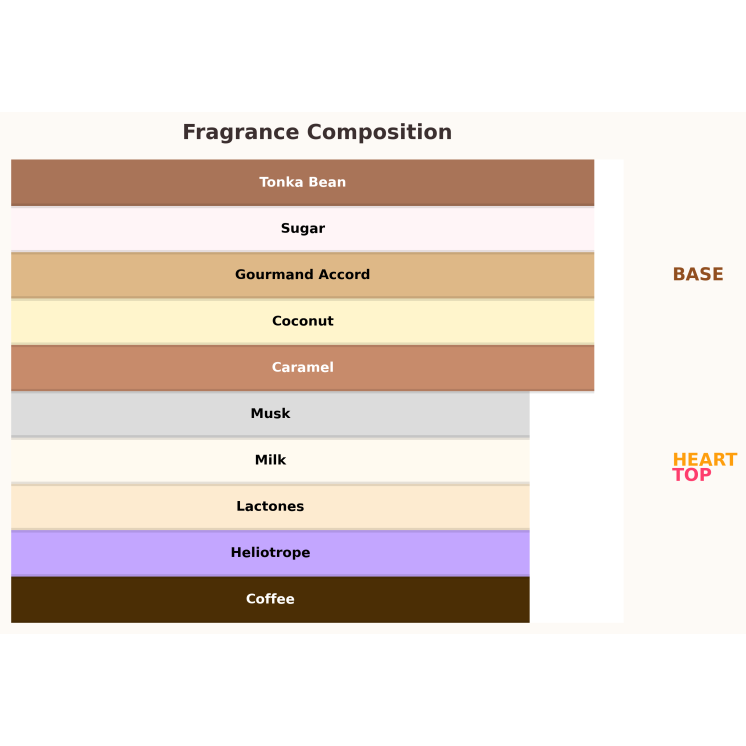 Fragrance Composition

Tonka Bean

Sugar

Gourmand Accord

Coconut

Caramel

Musk

Milk

Lactones

Heliotrope

Coffee

BASE

HEART

TOP